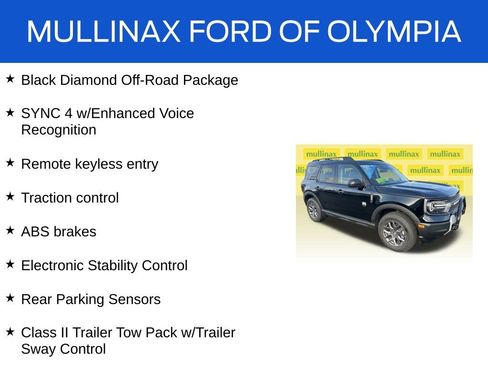 MULLINAX FORD OF OLYMPIA

★ Black Diamond Off-Road Package

★ SYNC 4 w/Enhanced Voice Recognition

★ Remote keyless entry

★ Traction control

★ ABS brakes

★ Electronic Stability Control

★ Rear Parking Sensors

★ Class II Trailer Tow Pack w/Trailer Sway Control

mullinax mullinax mullinax mullinax
mullinax mullin